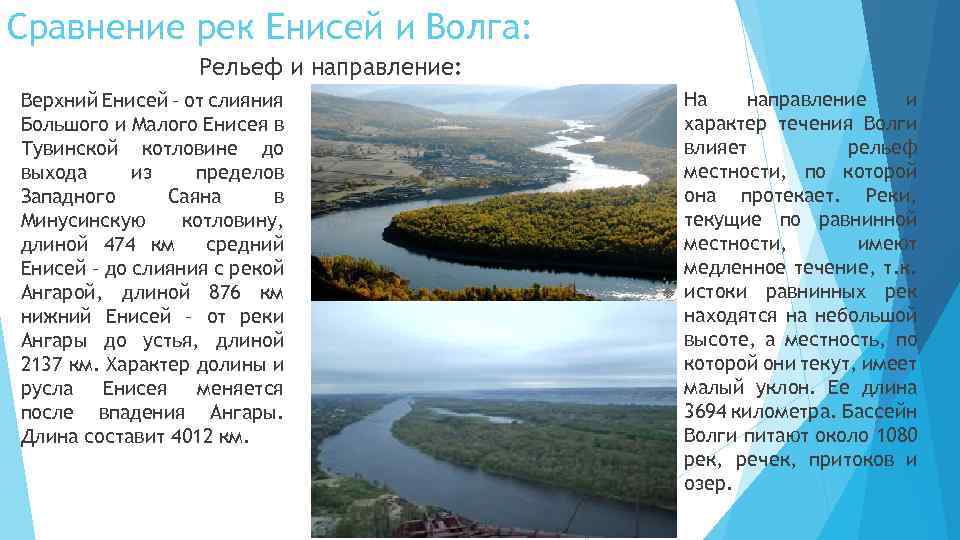 Сравнение рек Енисей и Волга:

Рельеф и направление:

Верхний Енисей – от слияния Большого и Малого Енисея в Тувинской котловине до выхода из пределов Западного Саяна в Минусинскую котловину, длиной 474 км средний Енисей – до слияния с рекой Ангарой, длиной 876 км нижний Енисей – от реки Ангары до устья, длиной 2137 км. Характер долины и русла Енисея меняется после впадения Ангары. Длина составит 4012 км.

На направление и характер течения Волги влияет рельеф местности, по которой она протекает. Реки, текущие по равнинной местности, имеют медленное течение, т.к. истоки равнинных рек находятся на небольшой высоте, а местность, по которой они текут, имеет малый уклон. Ее длина 3694 километра. Бассейн Волги питают около 1080 рек, речек, притоков и озер.